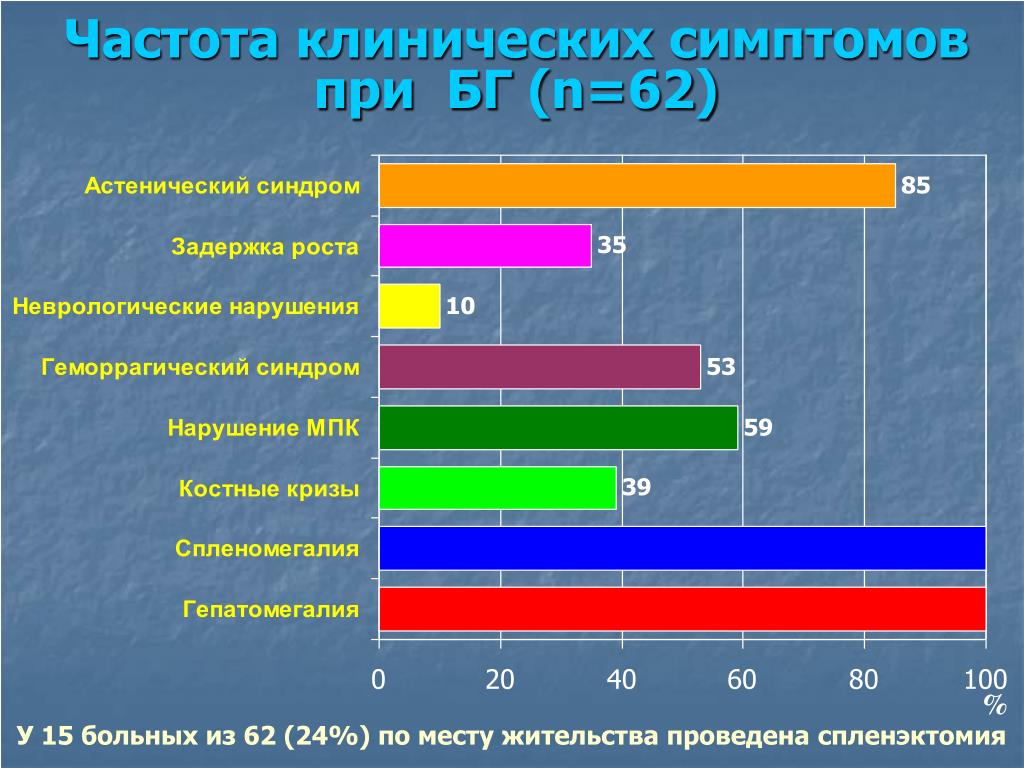 Частота клинических симптомов при БГ (n=62)

Астенический синдром 85
Задержка роста 35
Неврологические нарушения 10
Геморрагический синдром 53
Нарушение МПК 59
Костные кризы 39
Спленомегалия
Гепатомегалия

0 20 40 60 80 100
%

У 15 больных из 62 (24%) по месту жительства проведена спленэктомия